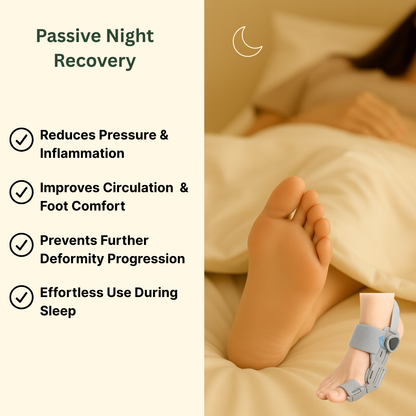 Passive Night Recovery

Reduces Pressure & Inflammation

Improves Circulation & Foot Comfort

Prevents Further Deformity Progression

Effortless Use During Sleep